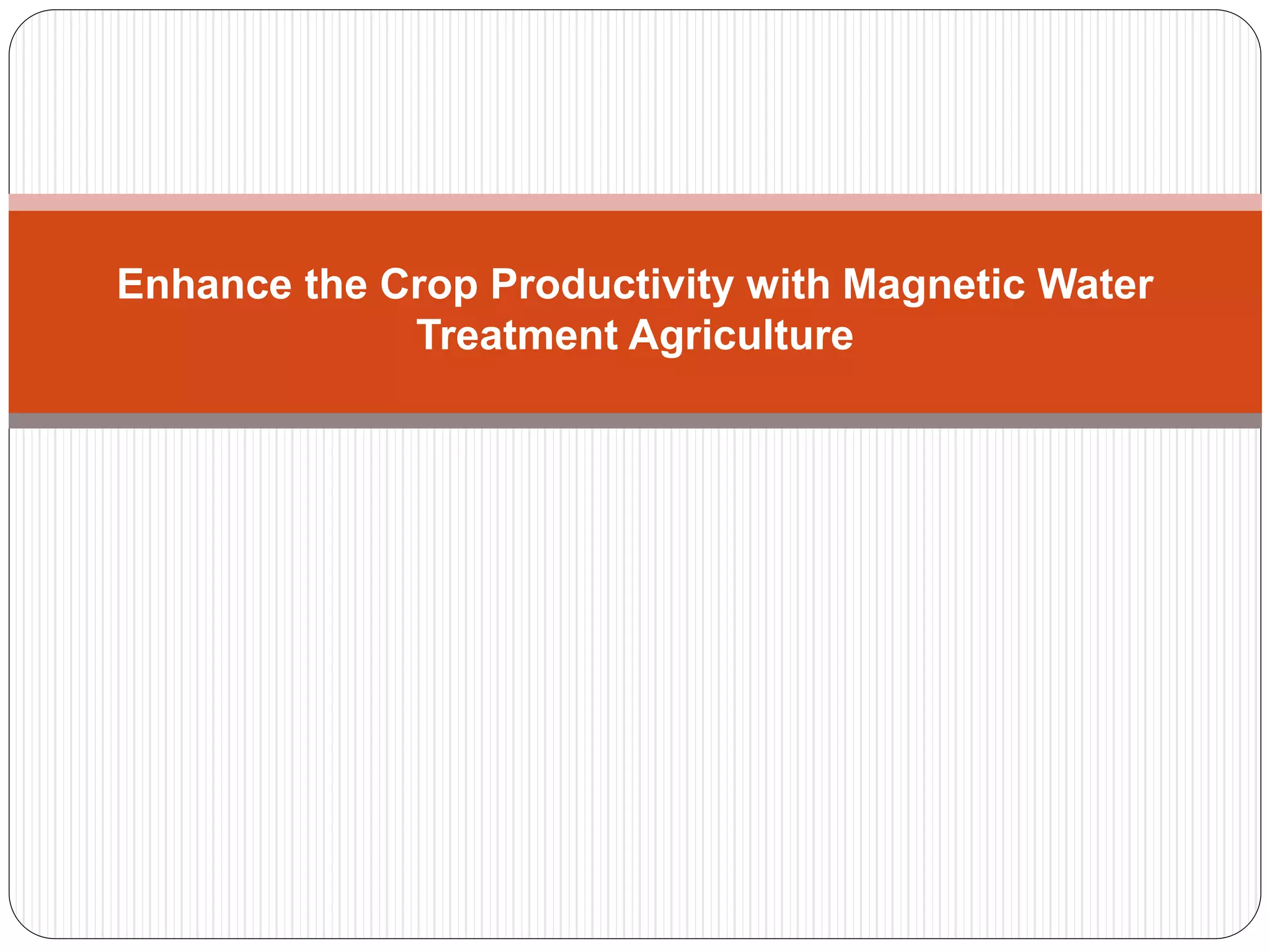 Enhance the Crop Productivity with Magnetic Water Treatment Agriculture